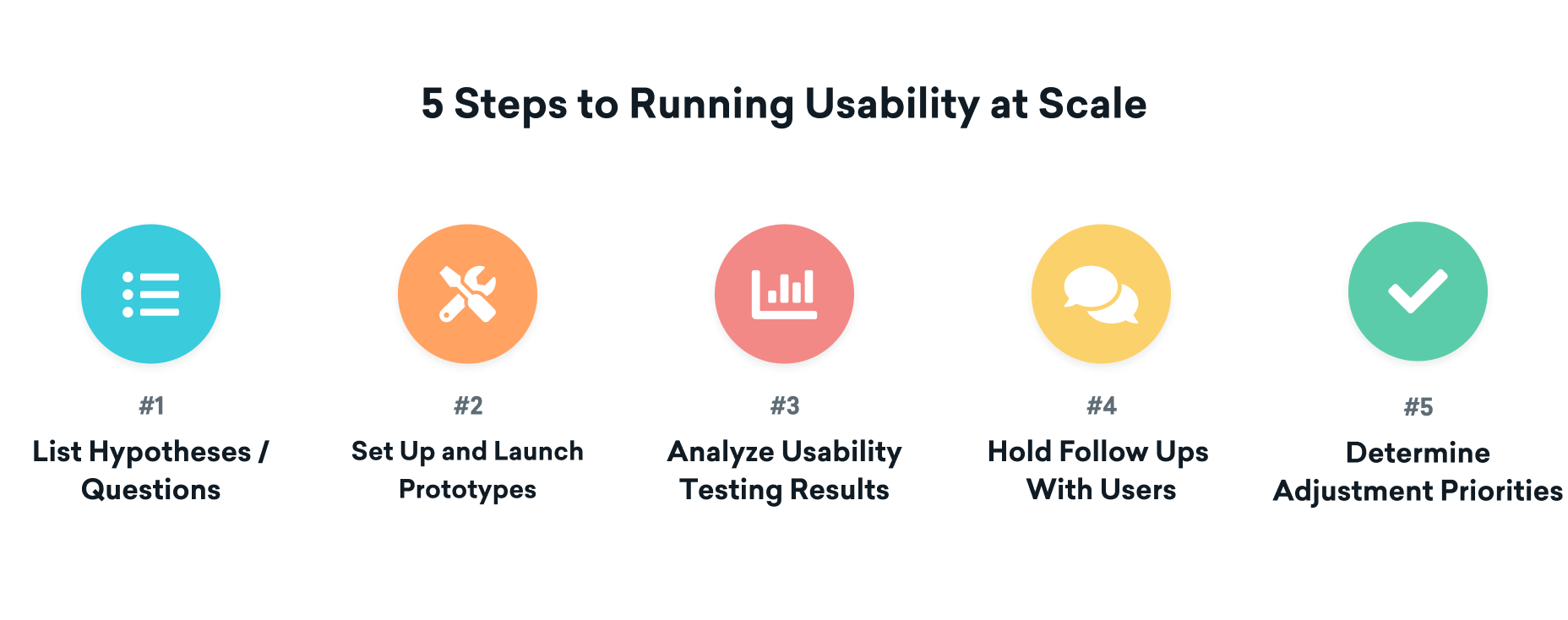 5 Steps to Running Usability at Scale

#1
List Hypotheses / Questions

#2
Set Up and Launch Prototypes

#3
Analyze Usability Testing Results

#4
Hold Follow Ups With Users

#5
Determine Adjustment Priorities